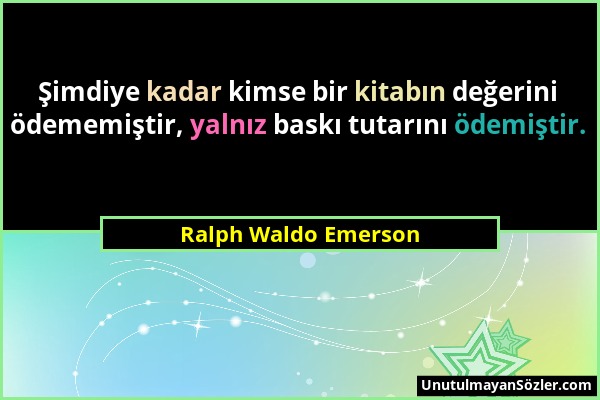 Şimdiye kadar kimse bir kitabın değerini ödememiştir, yalnız baskı tutarını ödemiştir.

Ralph Waldo Emerson

UnutulmayanSözler.com